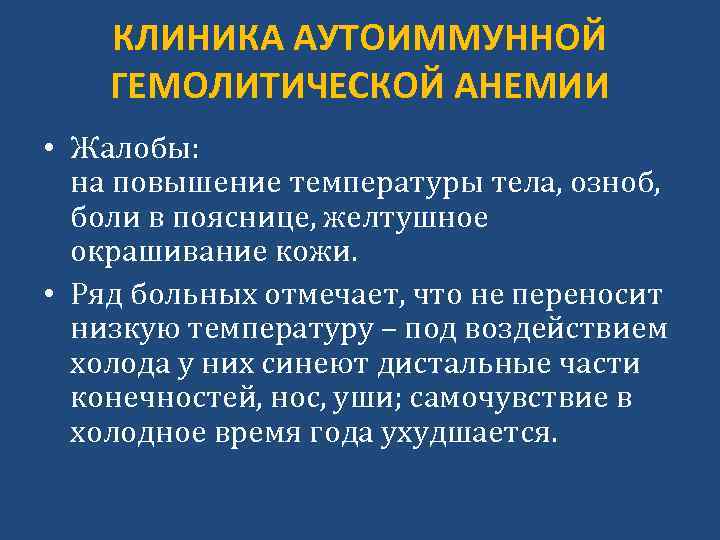 КЛИНИКА АУТОИММУННОЙ ГЕМОЛИТИЧЕСКОЙ АНЕМИИ

• Жалобы:
на повышение температуры тела, озноб, боли в пояснице, желтушное окрашивание кожи.

• Ряд больных отмечает, что не переносит низкую температуру – под воздействием холода у них синеют дистальные части конечностей, нос, уши; самочувствие в холодное время года ухудшается.